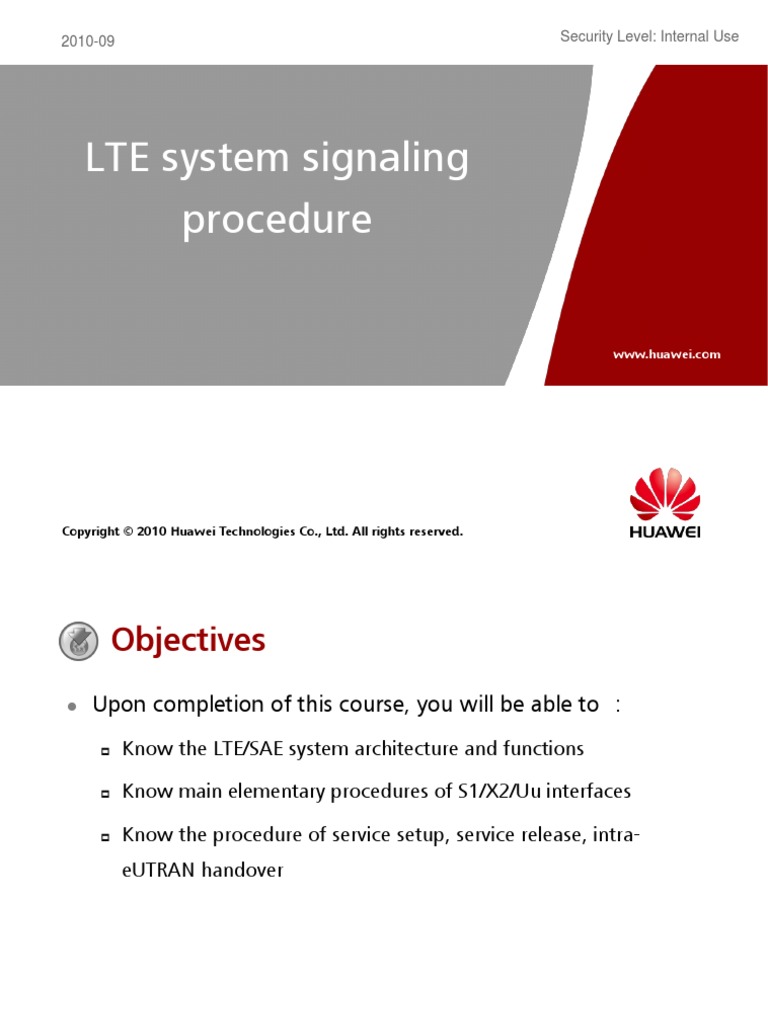 2010-09

Security Level: Internal Use

LTE system signaling procedure

www.huawei.com

Copyright © 2010 Huawei Technologies Co., Ltd. All rights reserved.

HUAWEI

Objectives

Upon completion of this course, you will be able to :

Know the LTE/SAE system architecture and functions

Know main elementary procedures of S1/X2/Uu interfaces

Know the procedure of service setup, service release, intra-eUTRAN handover